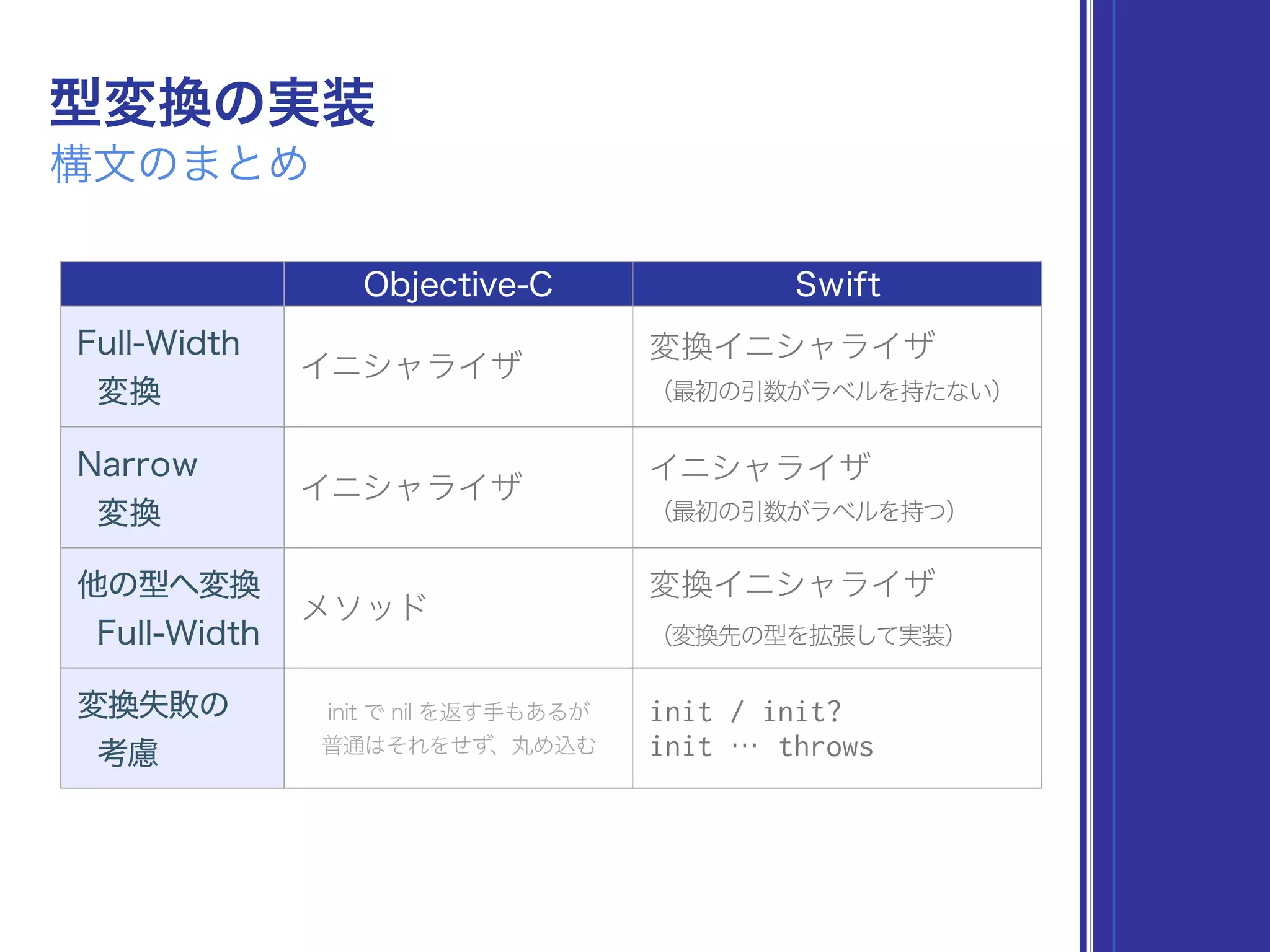 型変換の実装
構文のまとめ

| | Objective-C | Swift |
|---|---|---|
| Full-Width 変換 | イニシャライザ | 変換イニシャライザ (最初の引数がラベルを持たない) |
| Narrow 変換 | イニシャライザ | イニシャライザ (最初の引数がラベルを持つ) |
| 他の型へ変換 Full-Width | メソッド | 変換イニシャライザ (変換先の型を拡張して実装) |
| 変換失敗の 考慮 | init で nil を返す手もあるが 普通はそれをせず、丸め込む | init / init? init … throws |